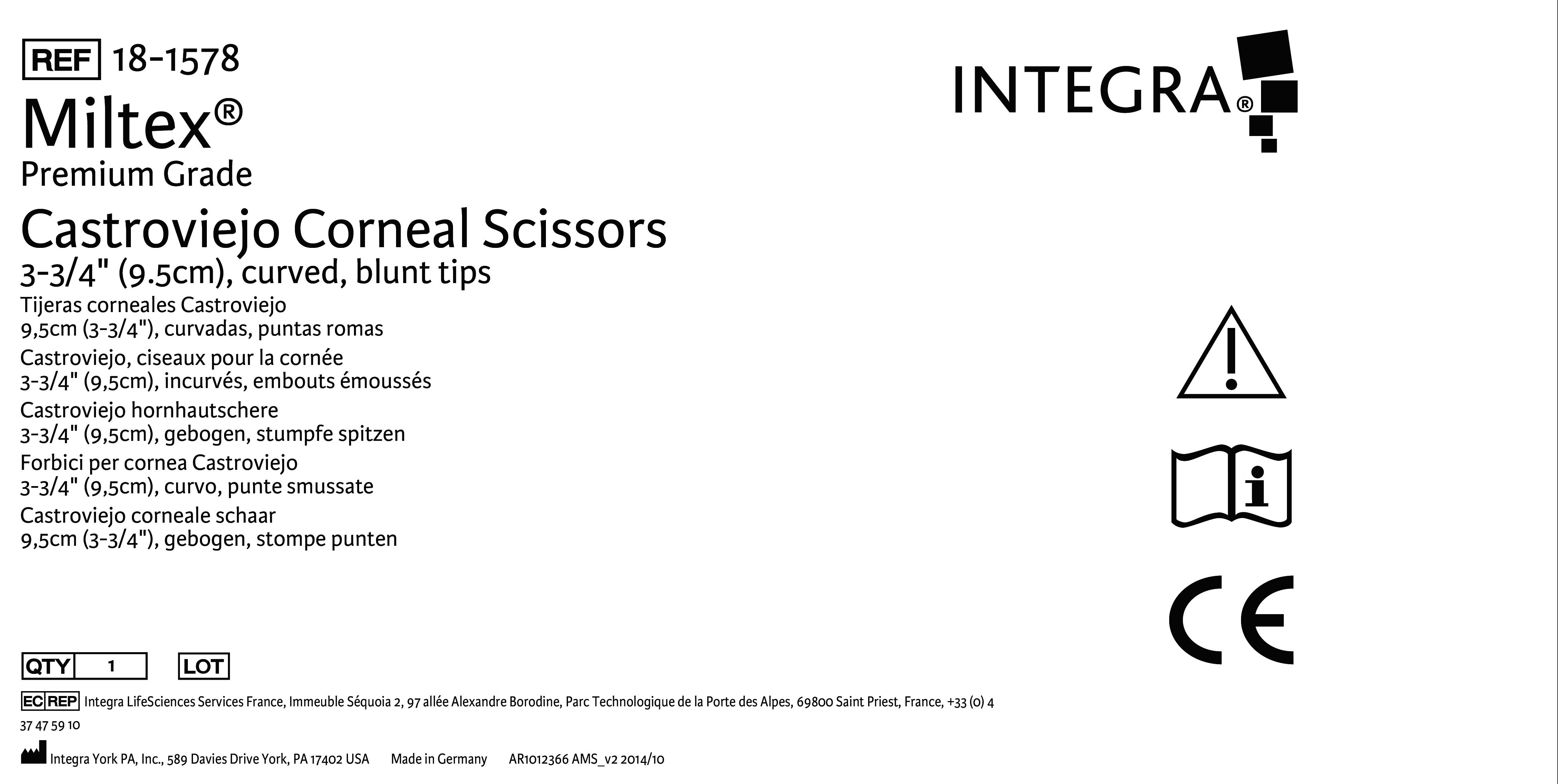 REF 18-1578

Miltex®
Premium Grade

Castroviejo Corneal Scissors
3-3/4" (9.5cm), curved, blunt tips

Tijeras corneales Castroviejo
9,5cm (3-3/4"), curvadas, puntas romas

Castroviejo, ciseaux pour la cornée
3-3/4" (9,5cm), incurvés, embouts émoussés

Castroviejo hornhautschere
3-3/4" (9,5cm), gebogen, stumpfe spitzen

Forbici per cornea Castroviejo
3-3/4" (9,5cm), curvo, punte smussate

Castroviejo corneale schaar
9,5cm (3-3/4"), gebogen, stompe punten

INTEGRA®

CE

QTY 1 LOT

EC REP Integra LifeSciences Services France, Immeuble Séquoia 2, 97 allée Alexandre Borodine, Parc Technologique de la Porte des Alpes, 69800 Saint Priest, France, +33 (0) 4 37 47 59 10

Integra York PA, Inc., 589 Davies Drive York, PA 17402 USA Made in Germany AR1012366 AMS_v2 2014/10